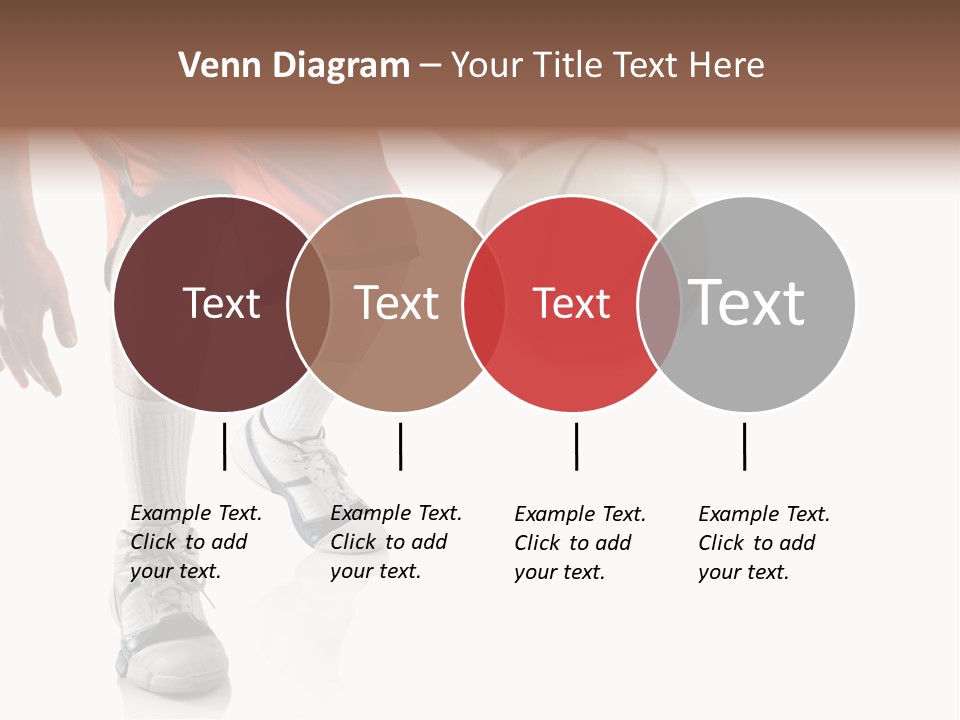 Venn Diagram – Your Title Text Here

Text

Text

Text

Text

Example Text. Click to add your text.

Example Text. Click to add your text.

Example Text. Click to add your text.

Example Text. Click to add your text.